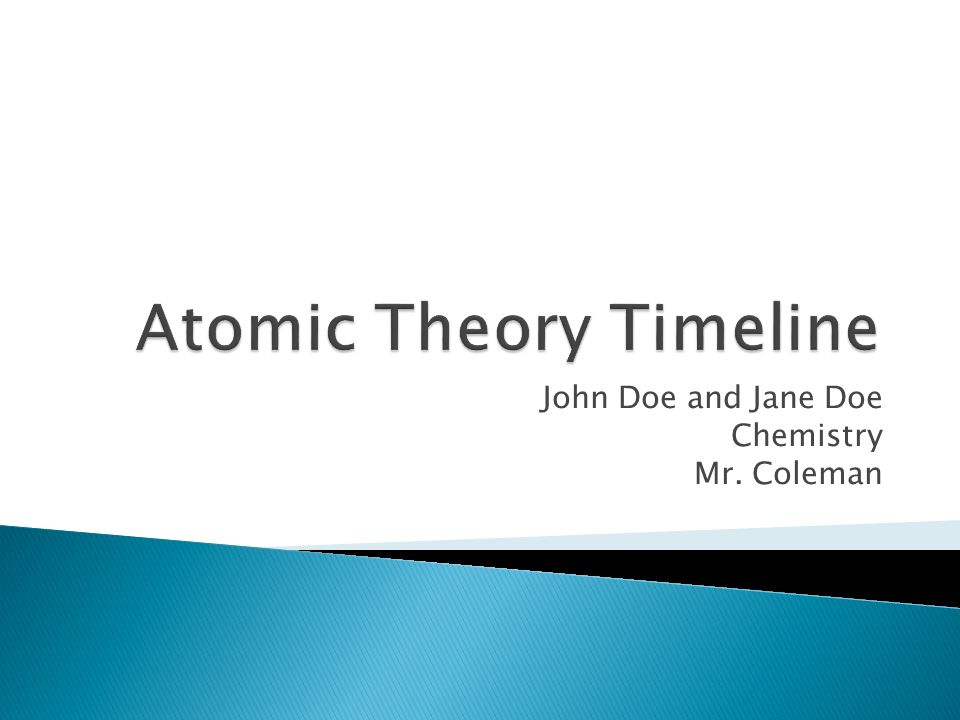 Atomic Theory Timeline

John Doe and Jane Doe
Chemistry
Mr. Coleman